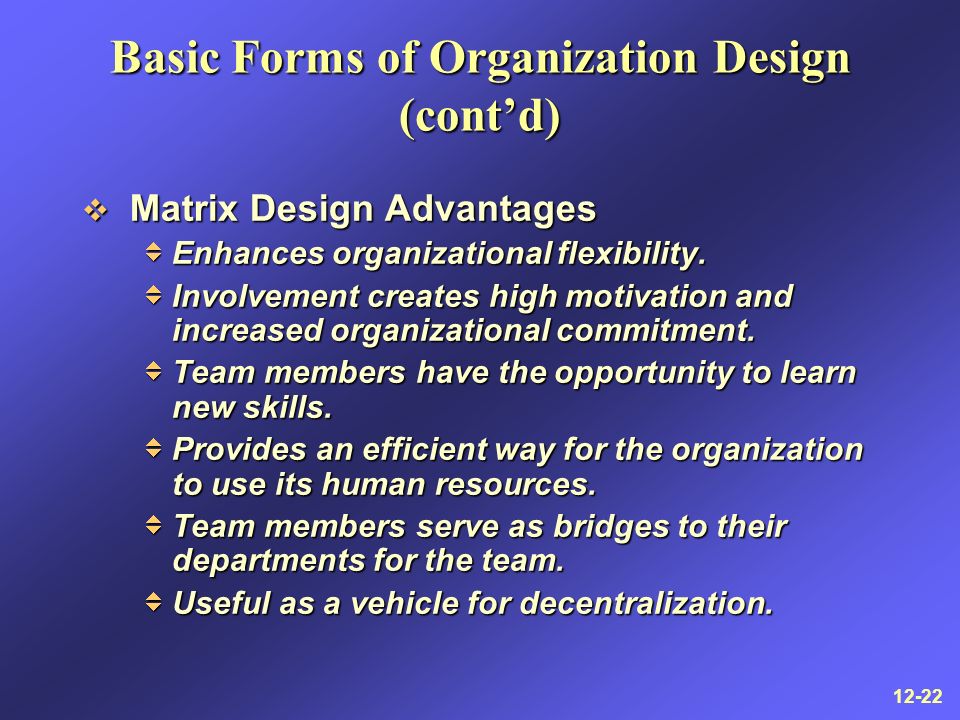 Basic Forms of Organization Design (cont’d)

Matrix Design Advantages

Enhances organizational flexibility.

Involvement creates high motivation and increased organizational commitment.

Team members have the opportunity to learn new skills.

Provides an efficient way for the organization to use its human resources.

Team members serve as bridges to their departments for the team.

Useful as a vehicle for decentralization.

12-22